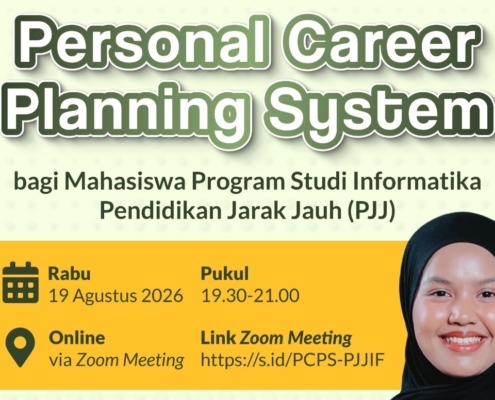 Personal Career Planning System

bagi Mahasiswa Program Studi Informatika Pendidikan Jarak Jauh (PJJ)

Rabu
19 Agustus 2026

Pukul
19.30-21.00

Online
via Zoom Meeting

Link Zoom Meeting
https://s.id/PCPS-PJJIF